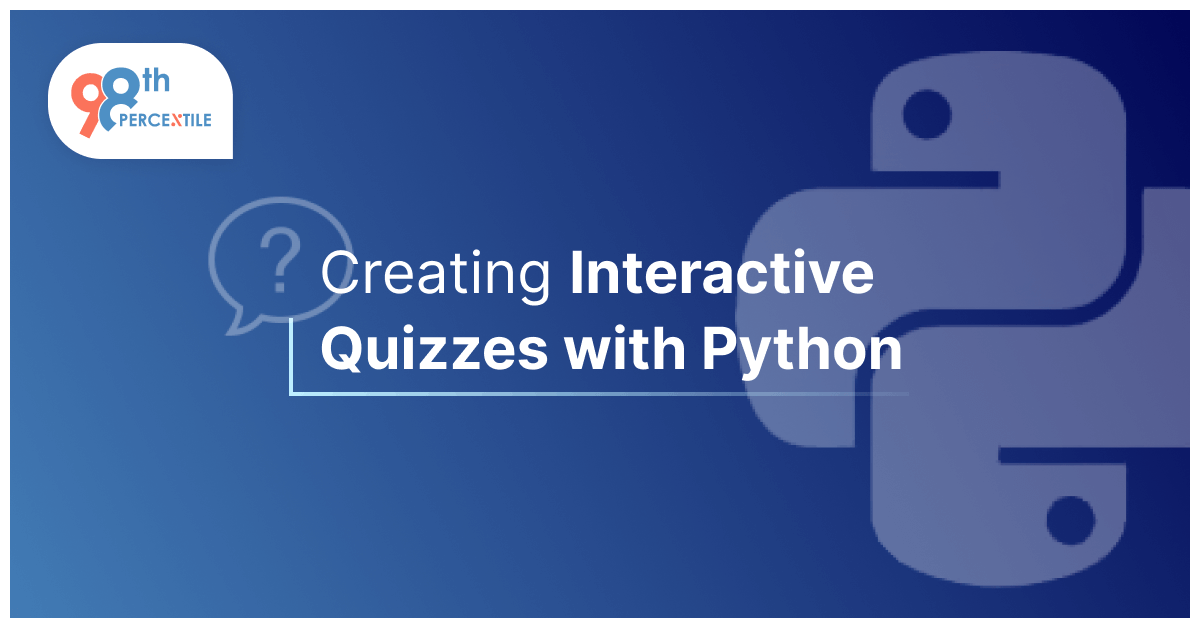 98th PERCENTILE

?

Creating Interactive Quizzes with Python